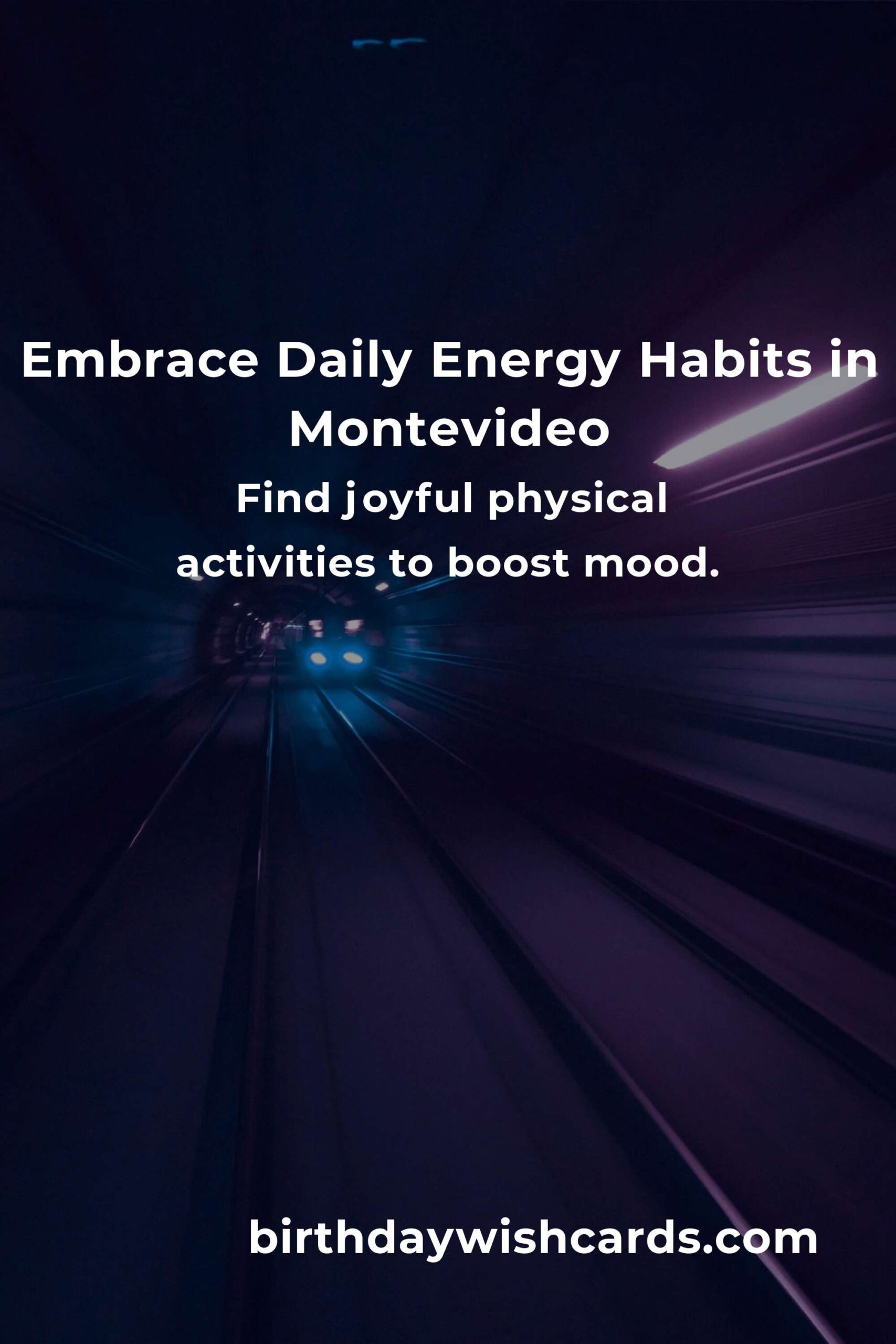 Embrace Daily Energy Habits in Montevideo

Find joyful physical activities to boost mood.

birthdaywishcards.com